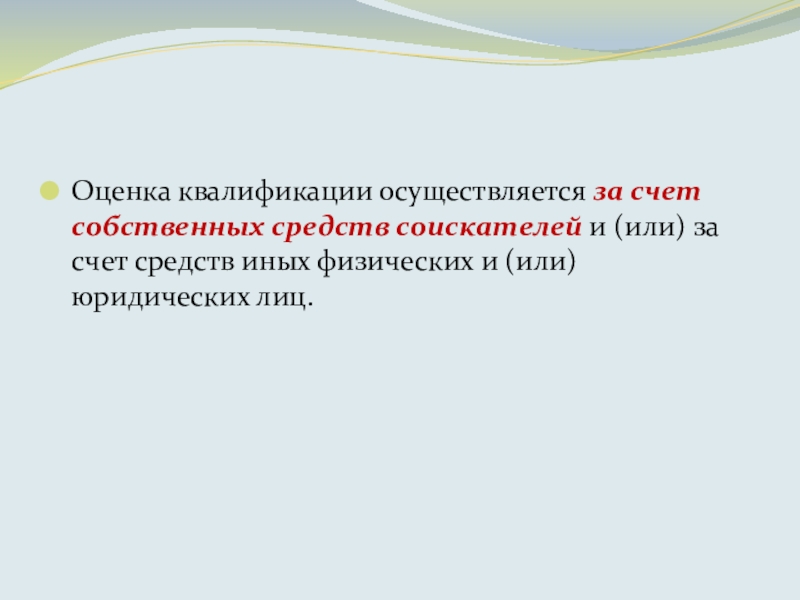 Оценка квалификации осуществляется за счет собственных средств соискателей и (или) за счет средств иных физических и (или) юридических лиц.